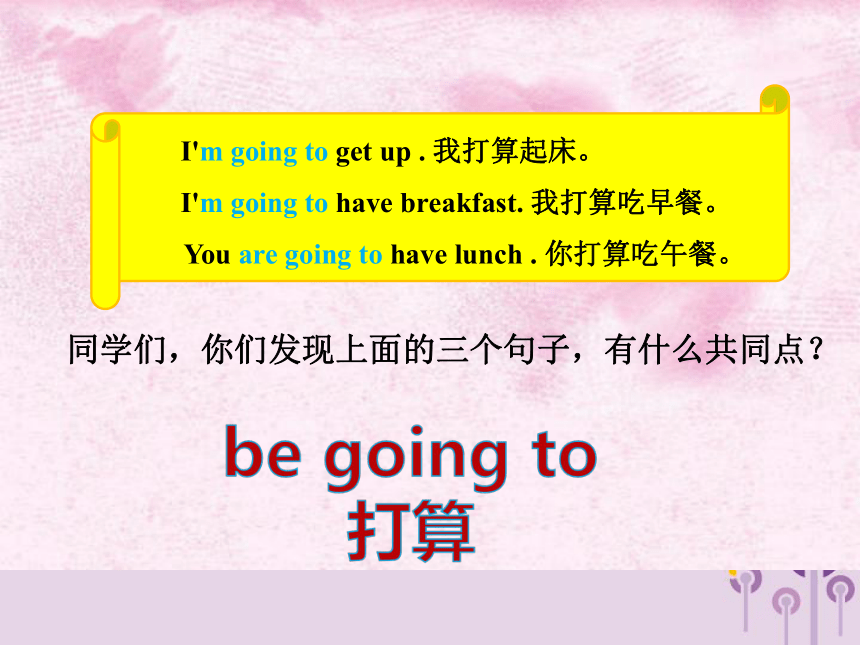 I'm going to get up . 我打算起床。

I'm going to have breakfast. 我打算吃早餐。

You are going to have lunch . 你打算吃午餐。

同学们，你们发现上面的三个句子，有什么共同点？

be going to
打算